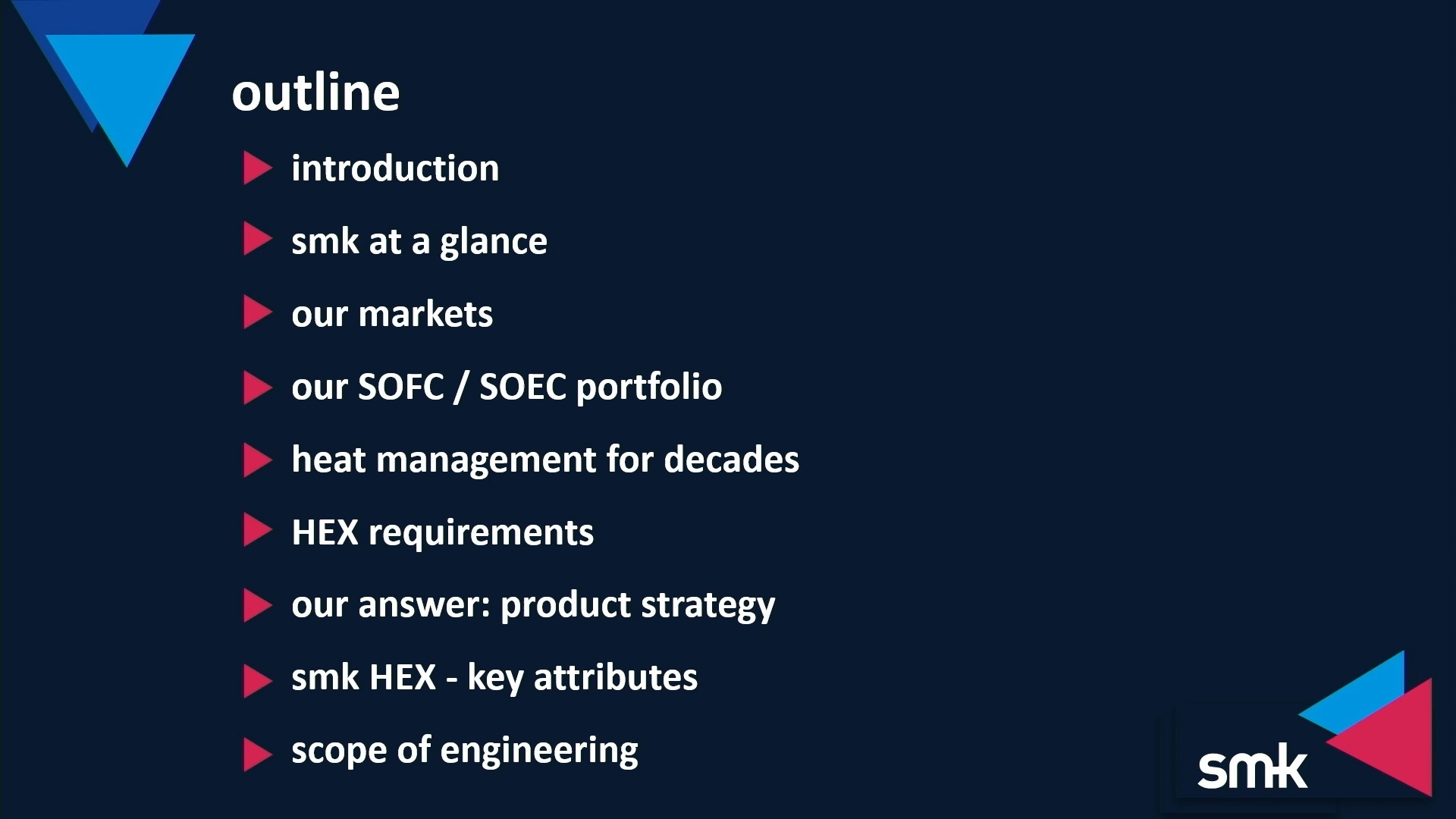 outline

introduction

smk at a glance

our markets

our SOFC / SOEC portfolio

heat management for decades

HEX requirements

our answer: product strategy

smk HEX - key attributes

scope of engineering

smk